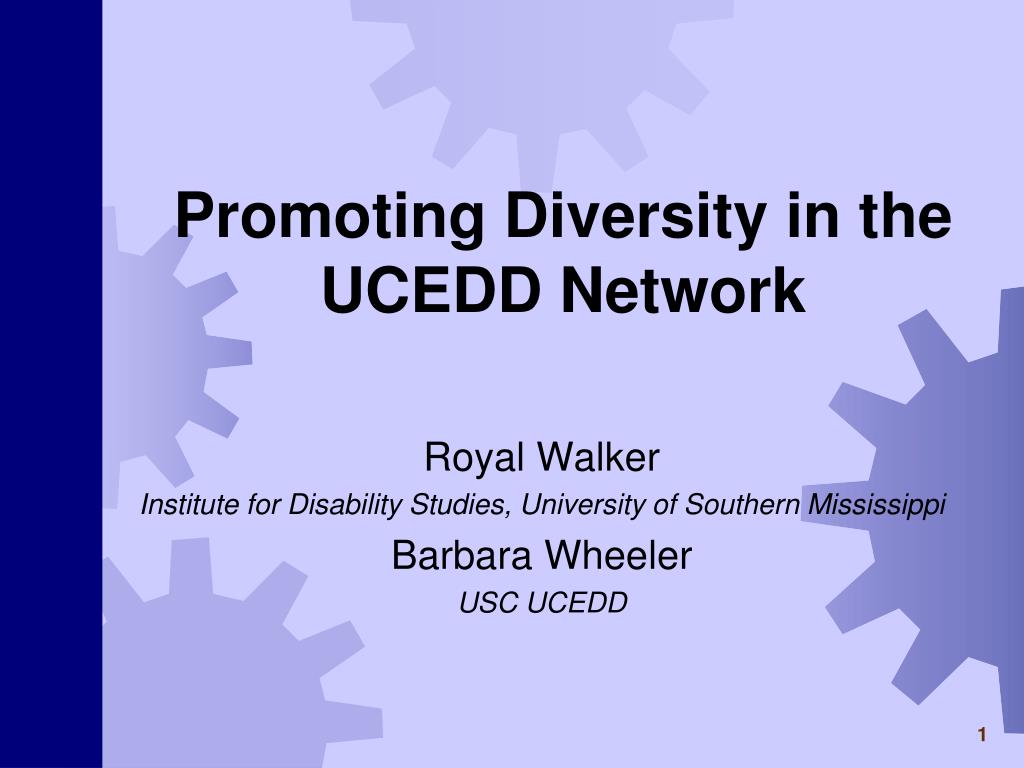 Promoting Diversity in the UCEDD Network

Royal Walker

Institute for Disability Studies, University of Southern Mississippi

Barbara Wheeler

USC UCEDD

1